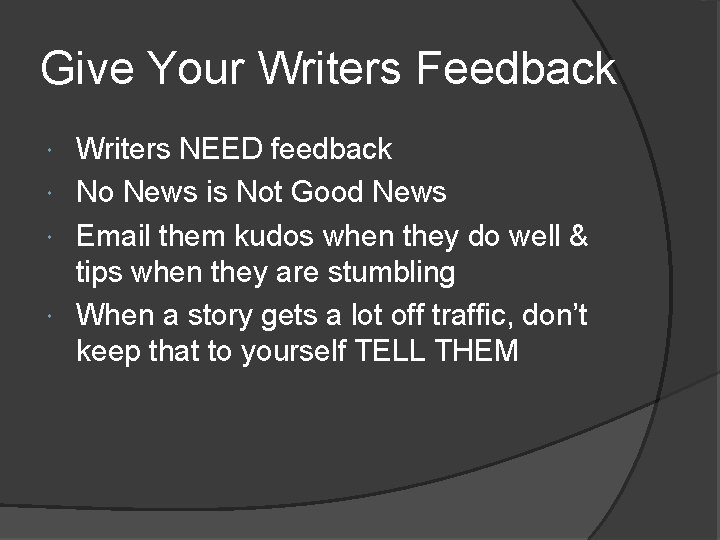 Give Your Writers Feedback

• Writers NEED feedback
• No News is Not Good News
• Email them kudos when they do well & tips when they are stumbling
• When a story gets a lot off traffic, don't keep that to yourself TELL THEM